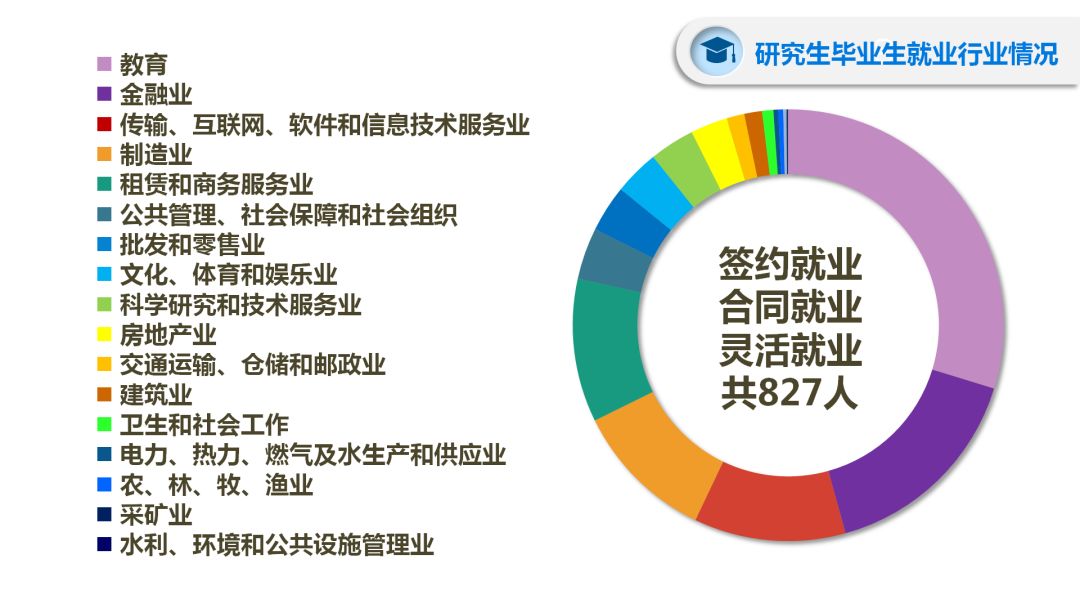 研究生毕业生就业行业情况

教育
金融业
传输、互联网、软件和信息技术服务业
制造业
租赁和商务服务业
公共管理、社会保障和社会组织
批发和零售业
文化、体育和娱乐业
科学研究和技术服务业
房地产业
交通运输、仓储和邮政业
建筑业
卫生和社会工作
电力、热力、燃气及水生产和供应业
农、林、牧、渔业
采矿业
水利、环境和公共设施管理业

签约就业
合同就业
灵活就业
共827人